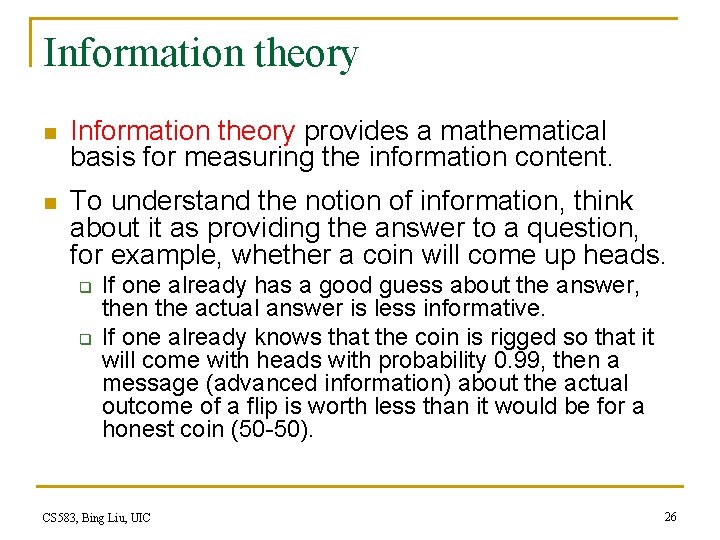 Information theory

Information theory provides a mathematical basis for measuring the information content.

To understand the notion of information, think about it as providing the answer to a question, for example, whether a coin will come up heads.

If one already has a good guess about the answer, then the actual answer is less informative.

If one already knows that the coin is rigged so that it will come with heads with probability 0.99, then a message (advanced information) about the actual outcome of a flip is worth less than it would be for a honest coin (50-50).

CS583, Bing Liu, UIC

26